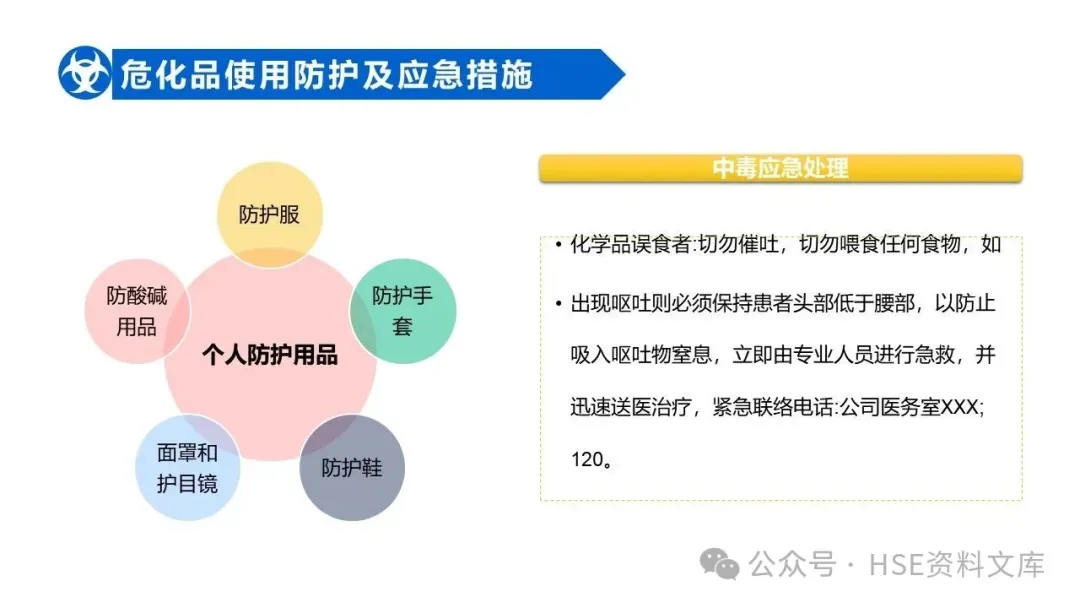 危化品使用防护及应急措施

防护服

防酸碱用品

防护手套

个人防护用品

面罩和护目镜

防护鞋

中毒应急处理

• 化学品误食者:切勿催吐，切勿喂食任何食物，如

• 出现呕吐则必须保持患者头部低于腰部，以防止吸入呕吐物窒息，立即由专业人员进行急救，并迅速送医治疗，紧急联络电话:公司医务室XXX; 120。

公众号 · HSE资料文库